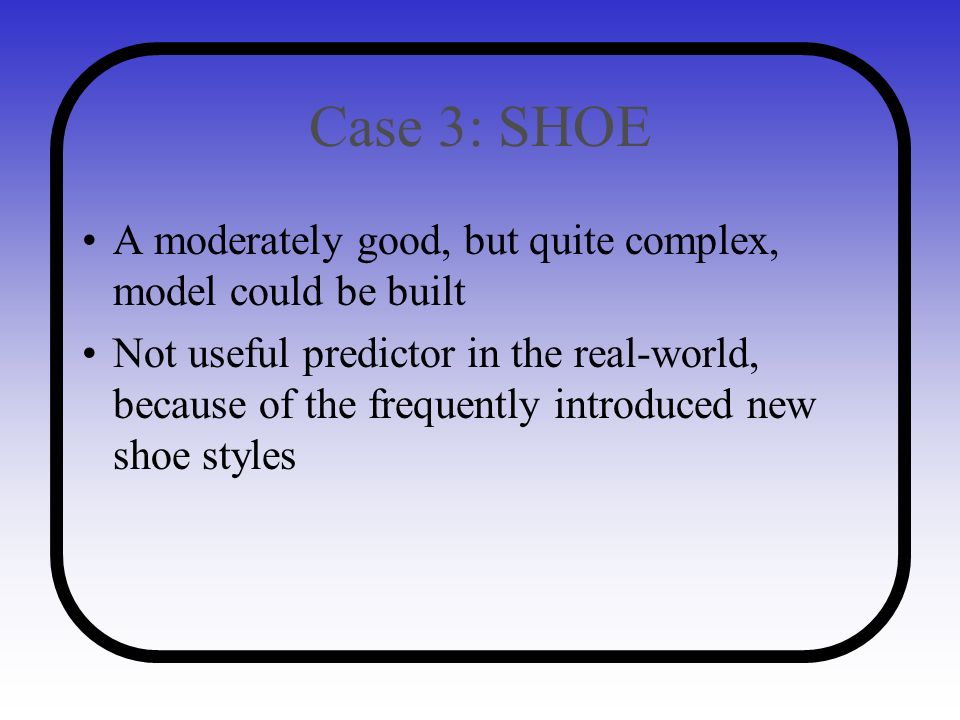 Case 3: SHOE

• A moderately good, but quite complex, model could be built

• Not useful predictor in the real-world, because of the frequently introduced new shoe styles